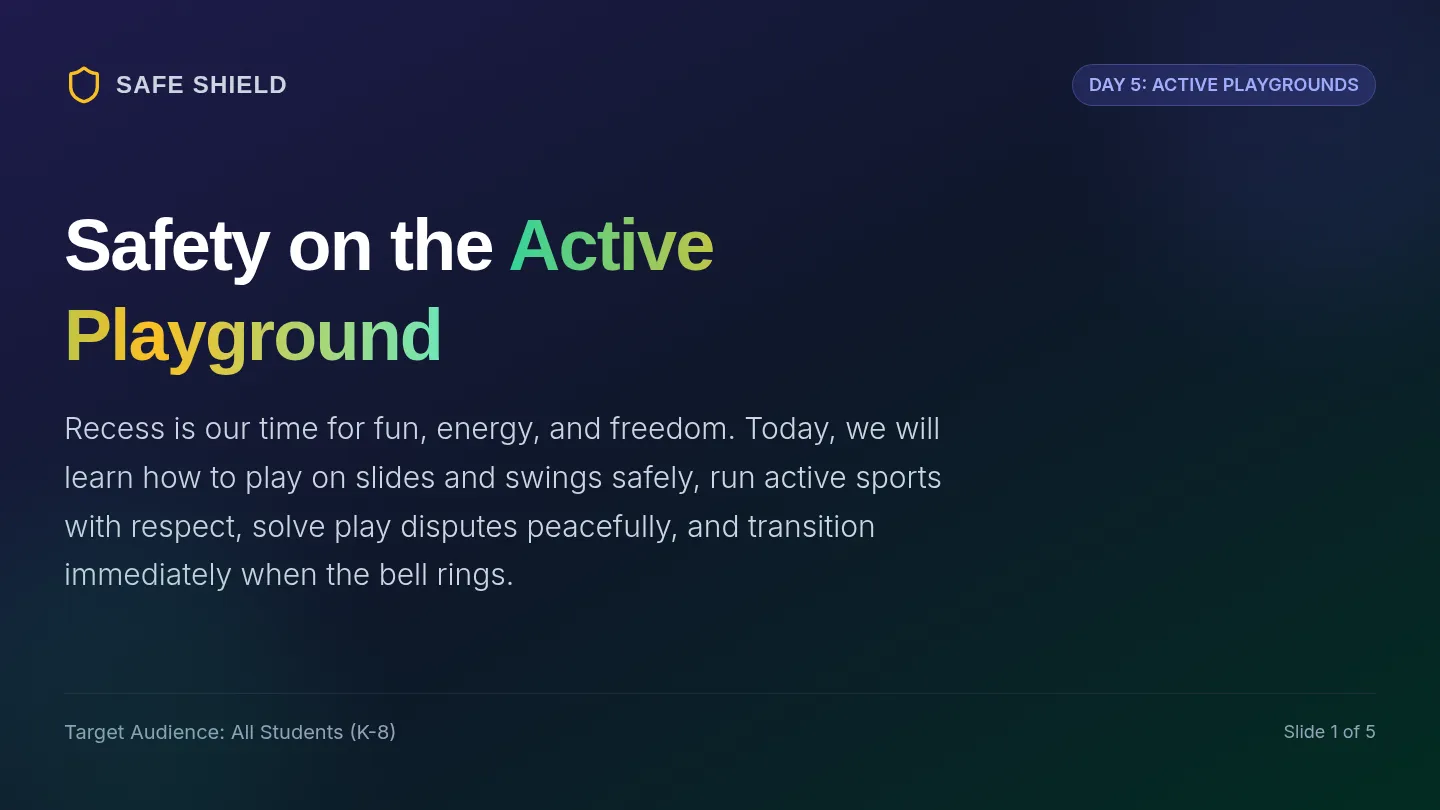 SAFE SHIELD

DAY 5: ACTIVE PLAYGROUNDS

Safety on the Active Playground

Recess is our time for fun, energy, and freedom. Today, we will learn how to play on slides and swings safely, run active sports with respect, solve play disputes peacefully, and transition immediately when the bell rings.

Target Audience: All Students (K-8)

Slide 1 of 5